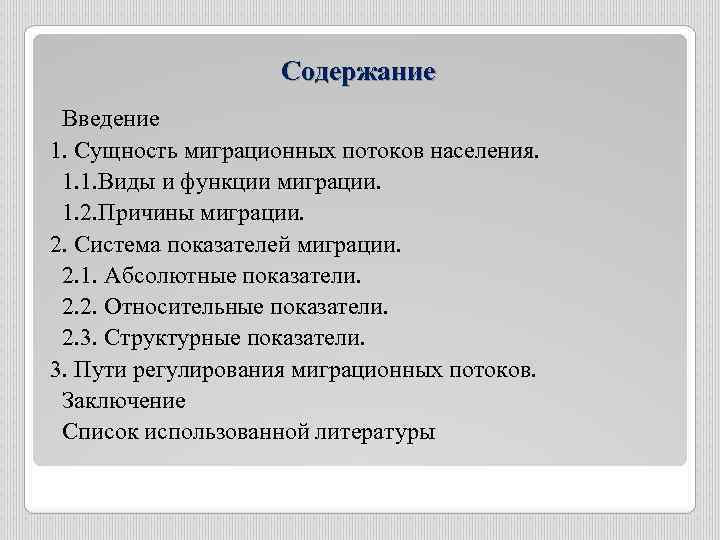 Содержание

Введение
1. Сущность миграционных потоков населения.
1.1.Виды и функции миграции.
1.2.Причины миграции.
2. Система показателей миграции.
2.1. Абсолютные показатели.
2.2. Относительные показатели.
2.3. Структурные показатели.
3. Пути регулирования миграционных потоков.
Заключение
Список использованной литературы